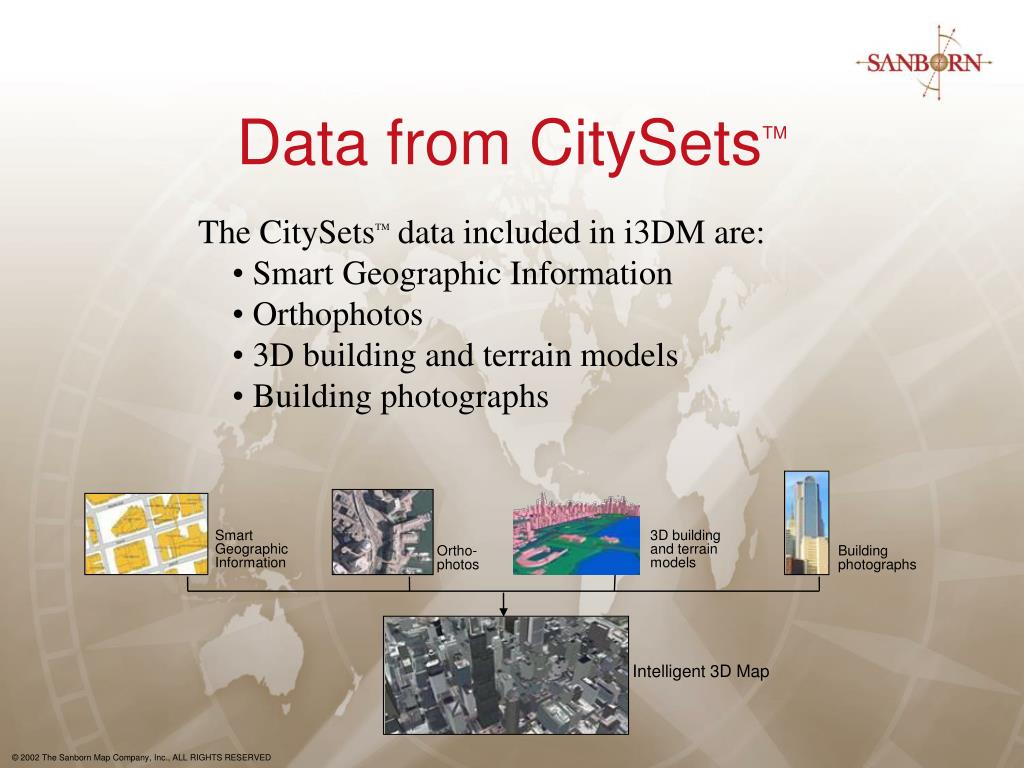 SANBORN

Data from CitySets™

The CitySets™ data included in i3DM are:
• Smart Geographic Information
• Orthophotos
• 3D building and terrain models
• Building photographs

Smart Geographic Information

Ortho-photos

3D building and terrain models

Building photographs

Intelligent 3D Map

© 2002 The Sanborn Map Company, Inc., ALL RIGHTS RESERVED